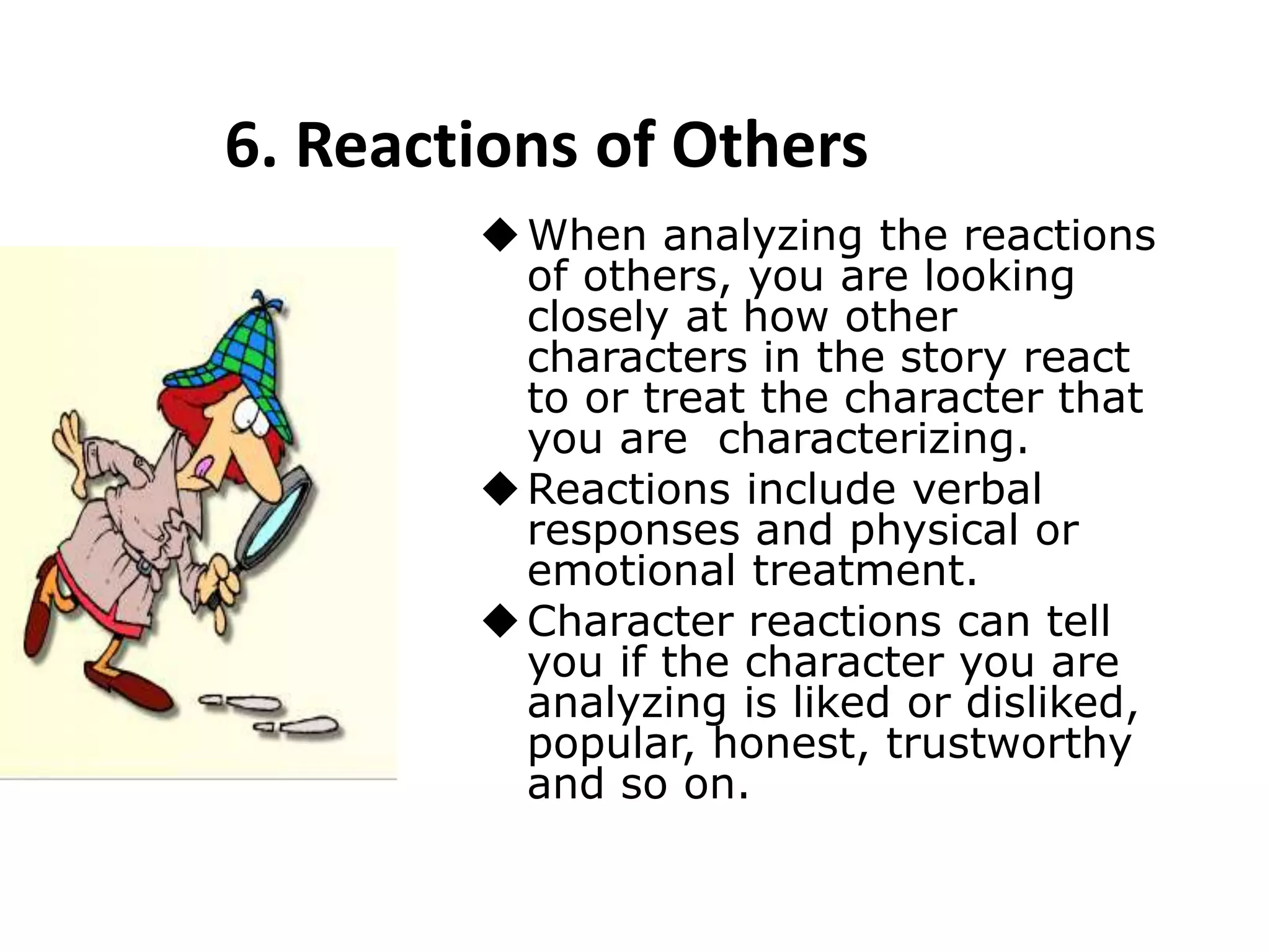 6. Reactions of Others

◆ When analyzing the reactions of others, you are looking closely at how other characters in the story react to or treat the character that you are  characterizing.

◆ Reactions include verbal responses and physical or emotional treatment.

◆ Character reactions can tell you if the character you are analyzing is liked or disliked, popular, honest, trustworthy and so on.